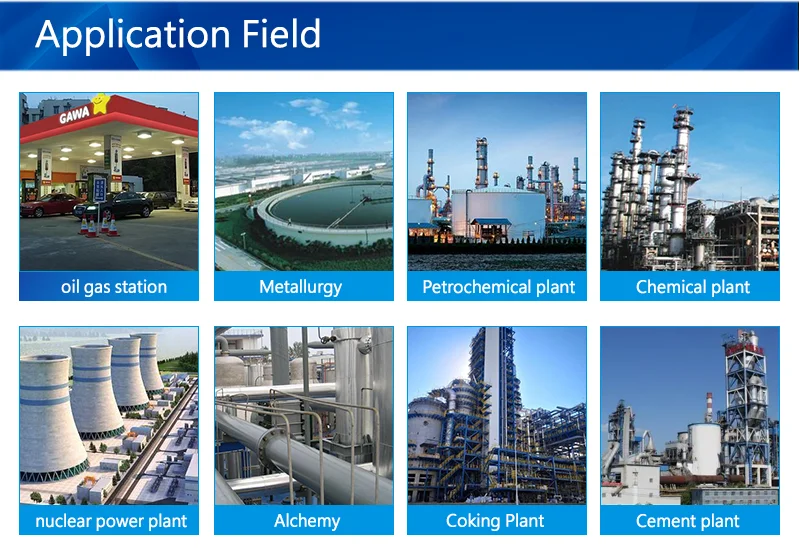 Application Field

GAWA

oil gas station

Metallurgy

Petrochemical plant

Chemical plant

nuclear power plant

Alchemy

Coking Plant

Cement plant